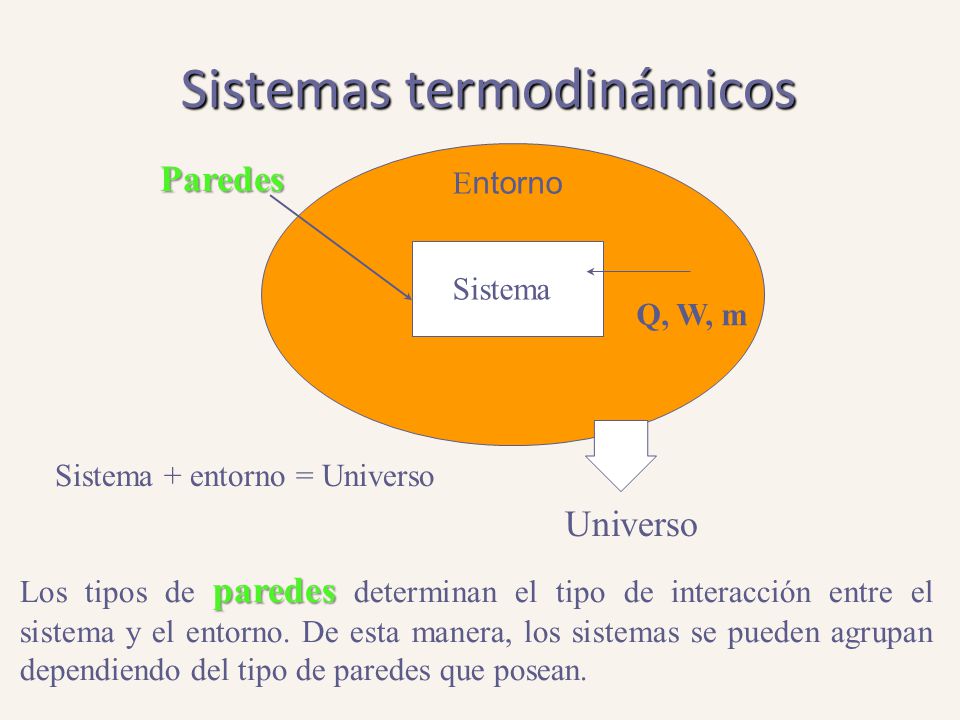 Sistemas termodinámicos

Paredes

Entorno

Sistema

Q, W, m

Sistema + entorno = Universo

Universo

Los tipos de paredes determinan el tipo de interacción entre el sistema y el entorno. De esta manera, los sistemas se pueden agrupan dependiendo del tipo de paredes que posean.